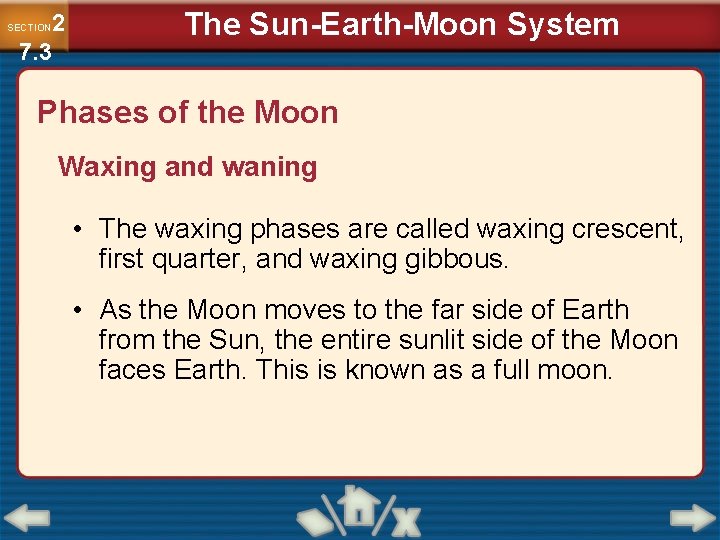 SECTION 2
7.3

The Sun-Earth-Moon System

Phases of the Moon

Waxing and waning

• The waxing phases are called waxing crescent, first quarter, and waxing gibbous.

• As the Moon moves to the far side of Earth from the Sun, the entire sunlit side of the Moon faces Earth. This is known as a full moon.